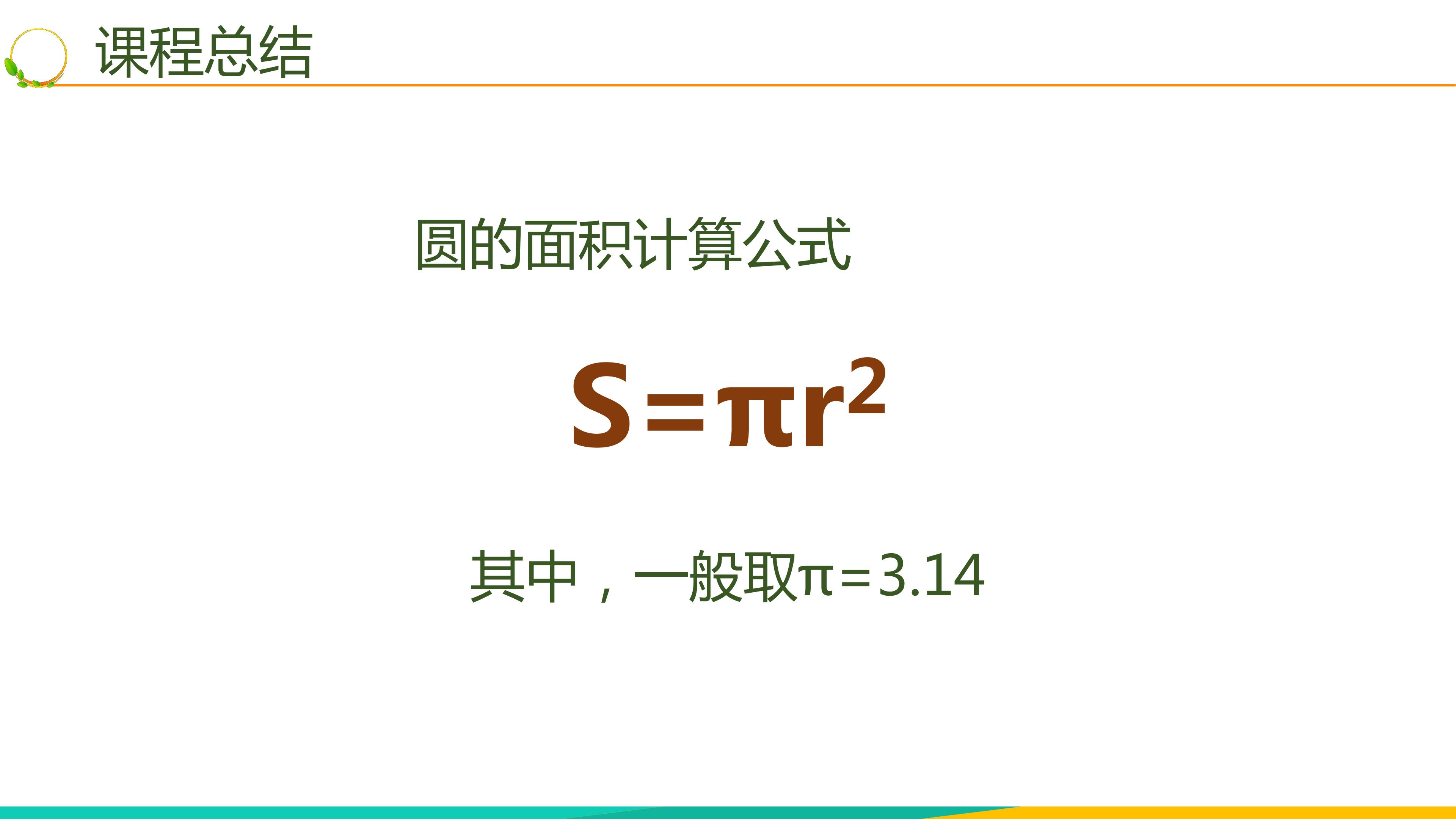 课程总结

圆的面积计算公式

$S=\pi r^2$

其中，一般取$\pi=3.14$